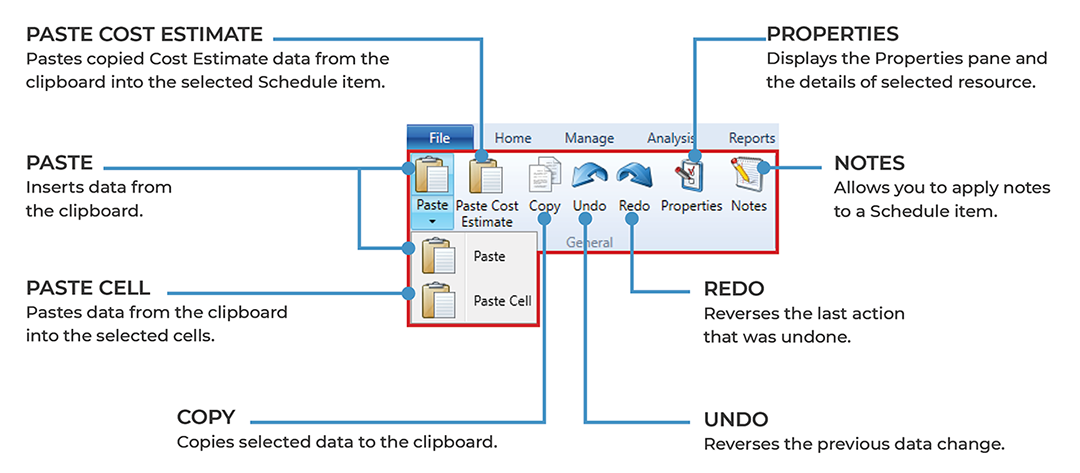 PASTE COST ESTIMATE
Pastes copied Cost Estimate data from the clipboard into the selected Schedule item.

PROPERTIES
Displays the Properties pane and the details of selected resource.

File Home Manage Analysis Reports

PASTE
Inserts data from the clipboard.

Paste Paste Cost Estimate Copy Undo Redo Properties Notes
General

NOTES
Allows you to apply notes to a Schedule item.

Paste
Paste Cell

PASTE CELL
Pastes data from the clipboard into the selected cells.

REDO
Reverses the last action that was undone.

COPY
Copies selected data to the clipboard.

UNDO
Reverses the previous data change.